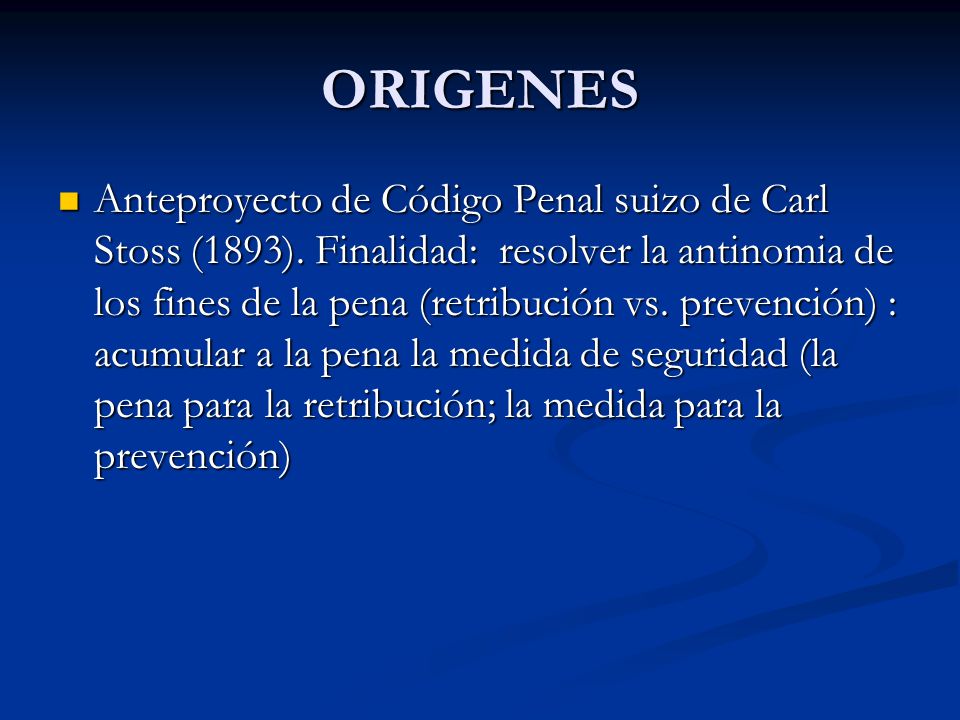 ORIGENES

Anteproyecto de Código Penal suizo de Carl Stoss (1893). Finalidad: resolver la antinomia de los fines de la pena (retribución vs. prevención) : acumular a la pena la medida de seguridad (la pena para la retribución; la medida para la prevención)